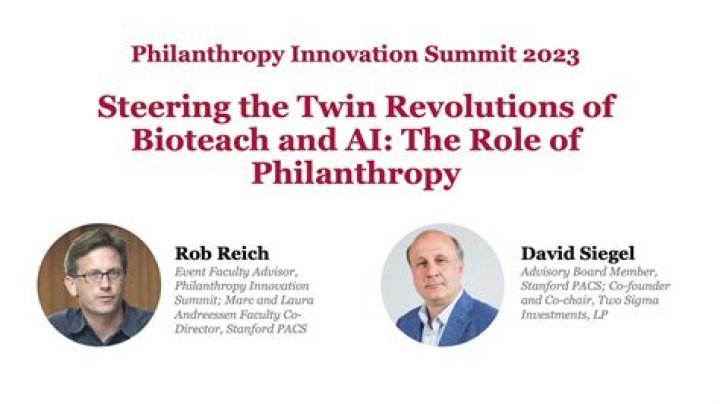 Philanthropy Innovation Summit 2023

Steering the Twin Revolutions of Bioteach and AI: The Role of Philanthropy

Rob Reich
Event Faculty Advisor, Philanthropy Innovation Summit; Marc and Laura Andreessen Faculty Co-Director, Stanford PACS

David Siegel
Advisory Board Member, Stanford PACS; Co-founder and Co-chair, Two Sigma Investments, LP